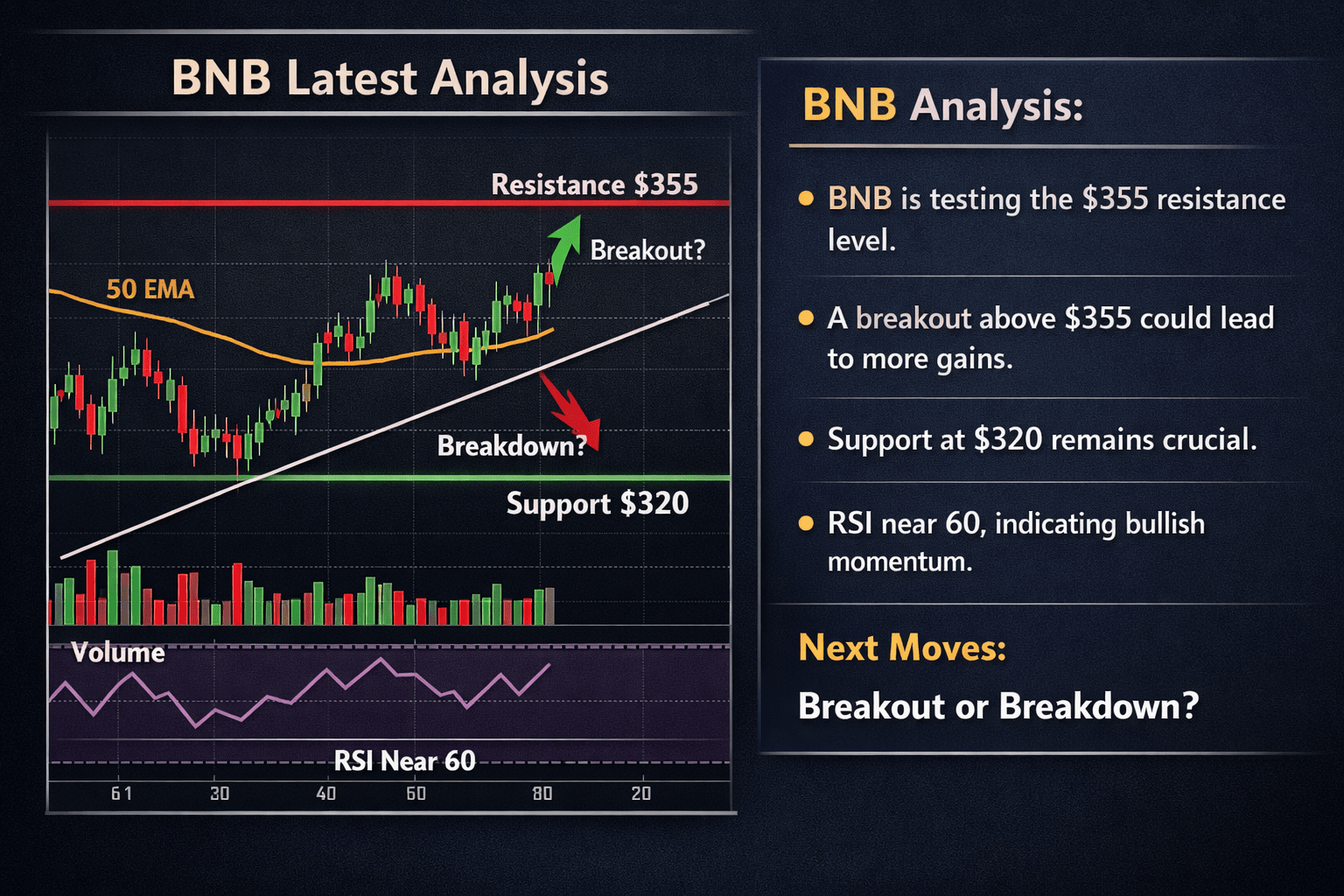 BNB Latest Analysis

Resistance $355

Breakout?

50 EMA

Breakdown?

Support $320

Volume

RSI Near 60

61 30 40 60 80 20

BNB Analysis:

• BNB is testing the $355 resistance level.

• A breakout above $355 could lead to more gains.

• Support at $320 remains crucial.

• RSI near 60, indicating bullish momentum.

Next Moves:

Breakout or Breakdown?